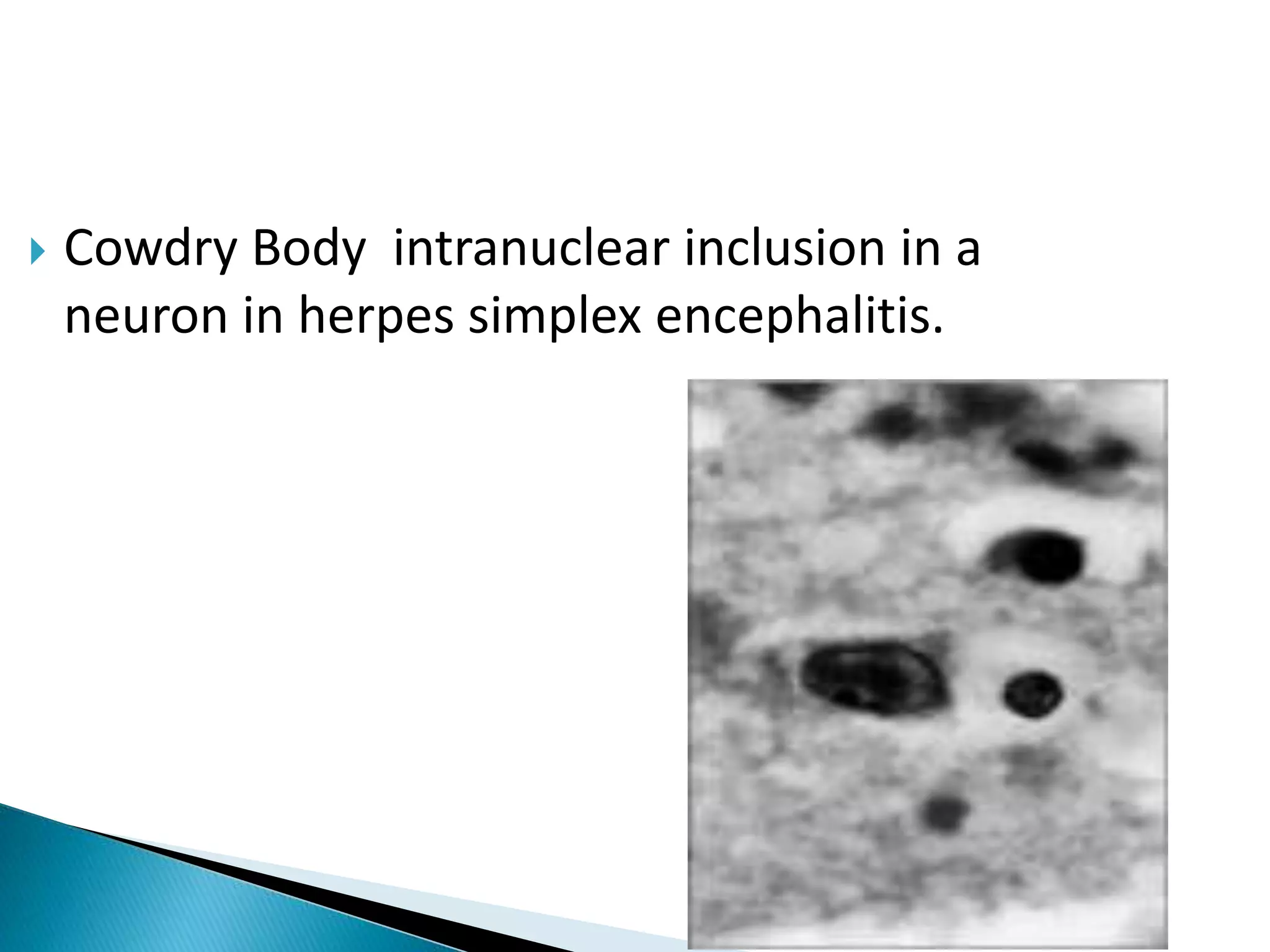 Cowdry Body  intranuclear inclusion in a neuron in herpes simplex encephalitis.